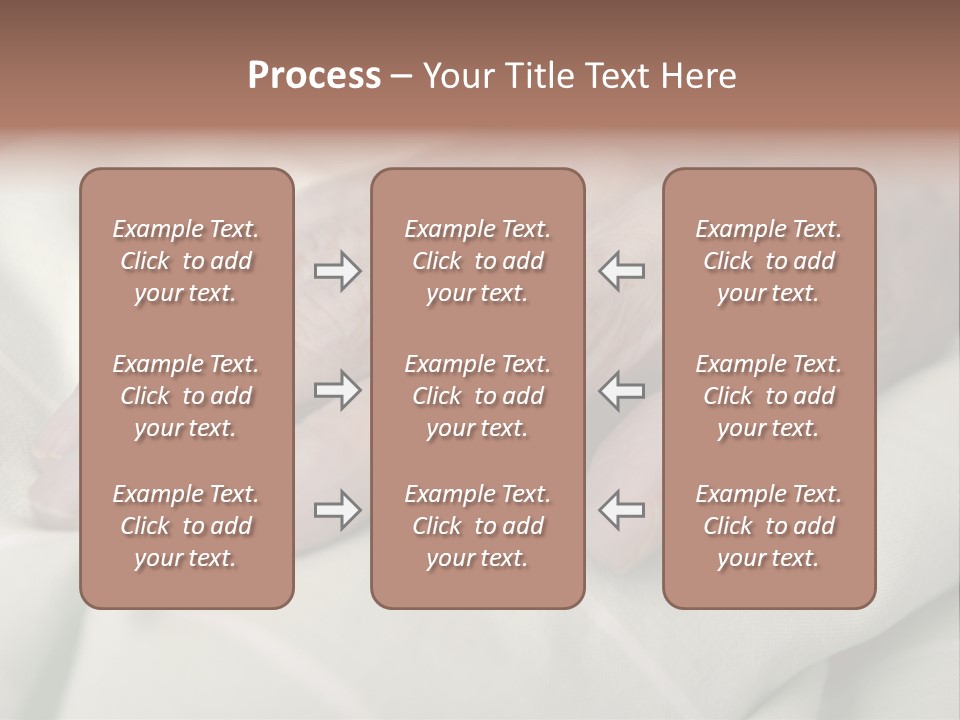 Process – Your Title Text Here

Example Text. Click to add your text.

Example Text. Click to add your text.

Example Text. Click to add your text.

Example Text. Click to add your text.

Example Text. Click to add your text.

Example Text. Click to add your text.

Example Text. Click to add your text.

Example Text. Click to add your text.

Example Text. Click to add your text.